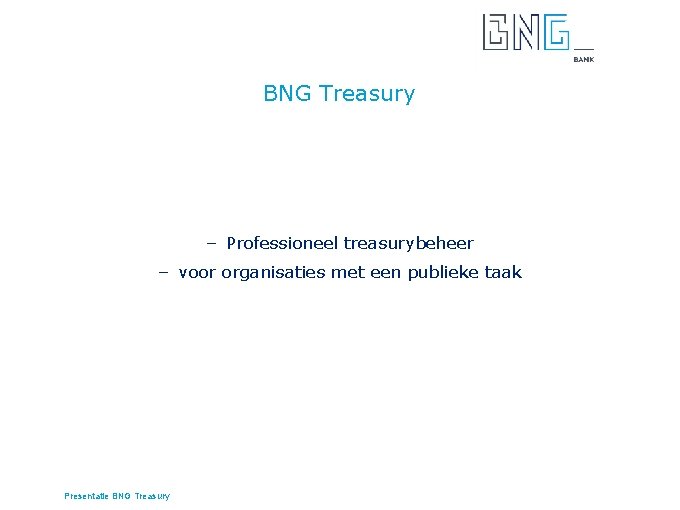 BNG
BANK

BNG Treasury

– Professioneel treasurybeheer
– voor organisaties met een publieke taak

Presentatie BNG Treasury